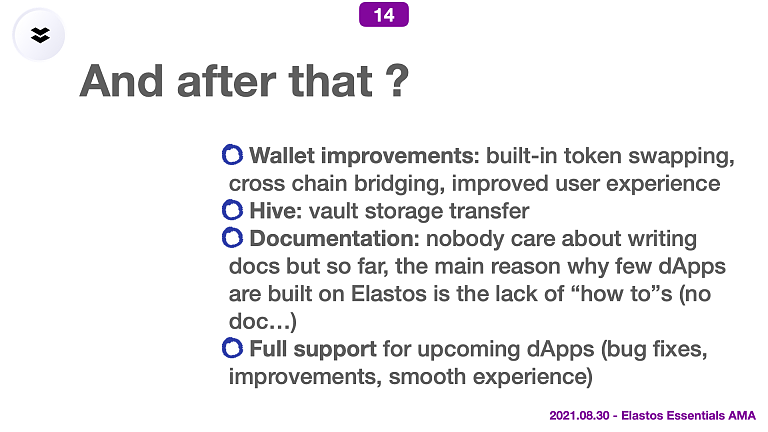 14

And after that ?

Wallet improvements: built-in token swapping, cross chain bridging, improved user experience
Hive: vault storage transfer
Documentation: nobody care about writing docs but so far, the main reason why few dApps are built on Elastos is the lack of “how to”s (no doc…)
Full support for upcoming dApps (bug fixes, improvements, smooth experience)

2021.08.30 - Elastos Essentials AMA